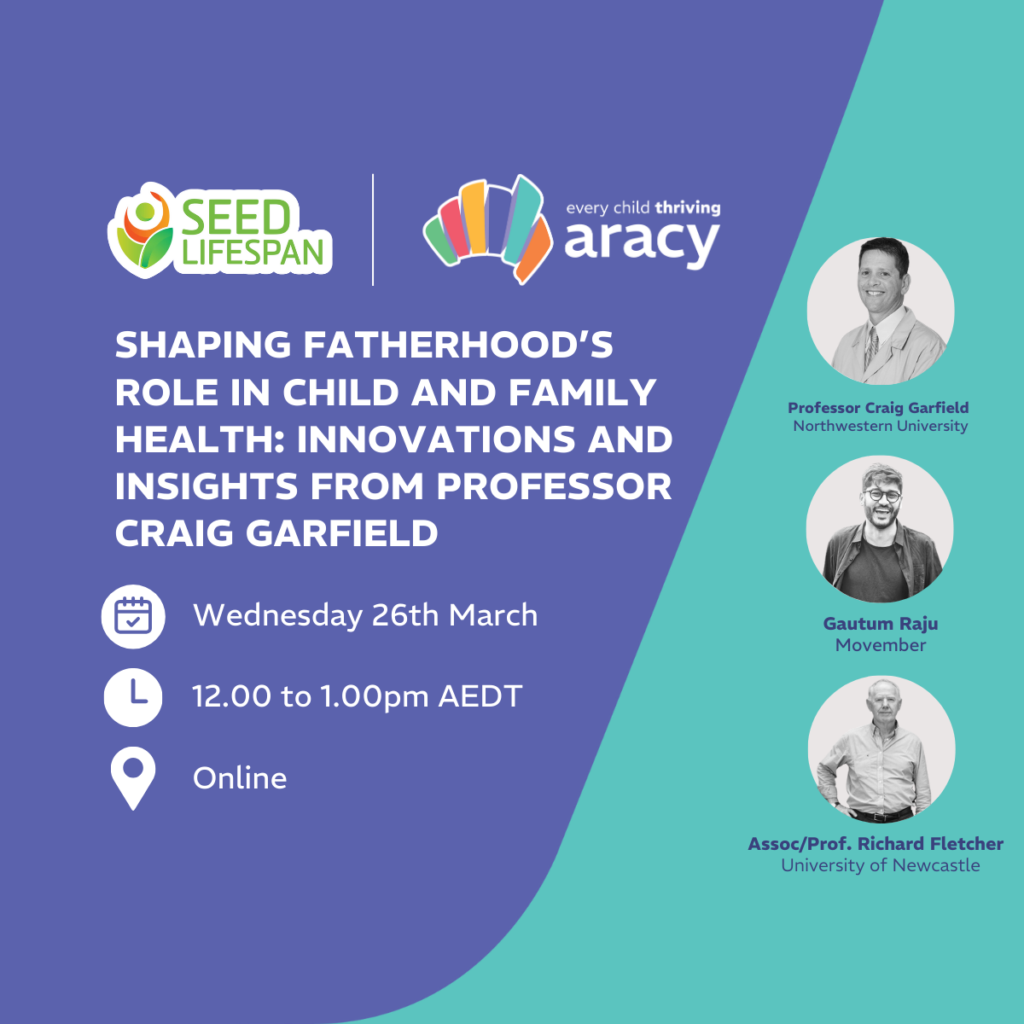 SEED LIFESPAN

every child thriving
aracy

SHAPING FATHERHOOD'S ROLE IN CHILD AND FAMILY HEALTH: INNOVATIONS AND INSIGHTS FROM PROFESSOR CRAIG GARFIELD

Wednesday 26th March

12.00 to 1.00pm AEDT

Online

Professor Craig Garfield
Northwestern University

Gautum Raju
Movember

Assoc/Prof. Richard Fletcher
University of Newcastle